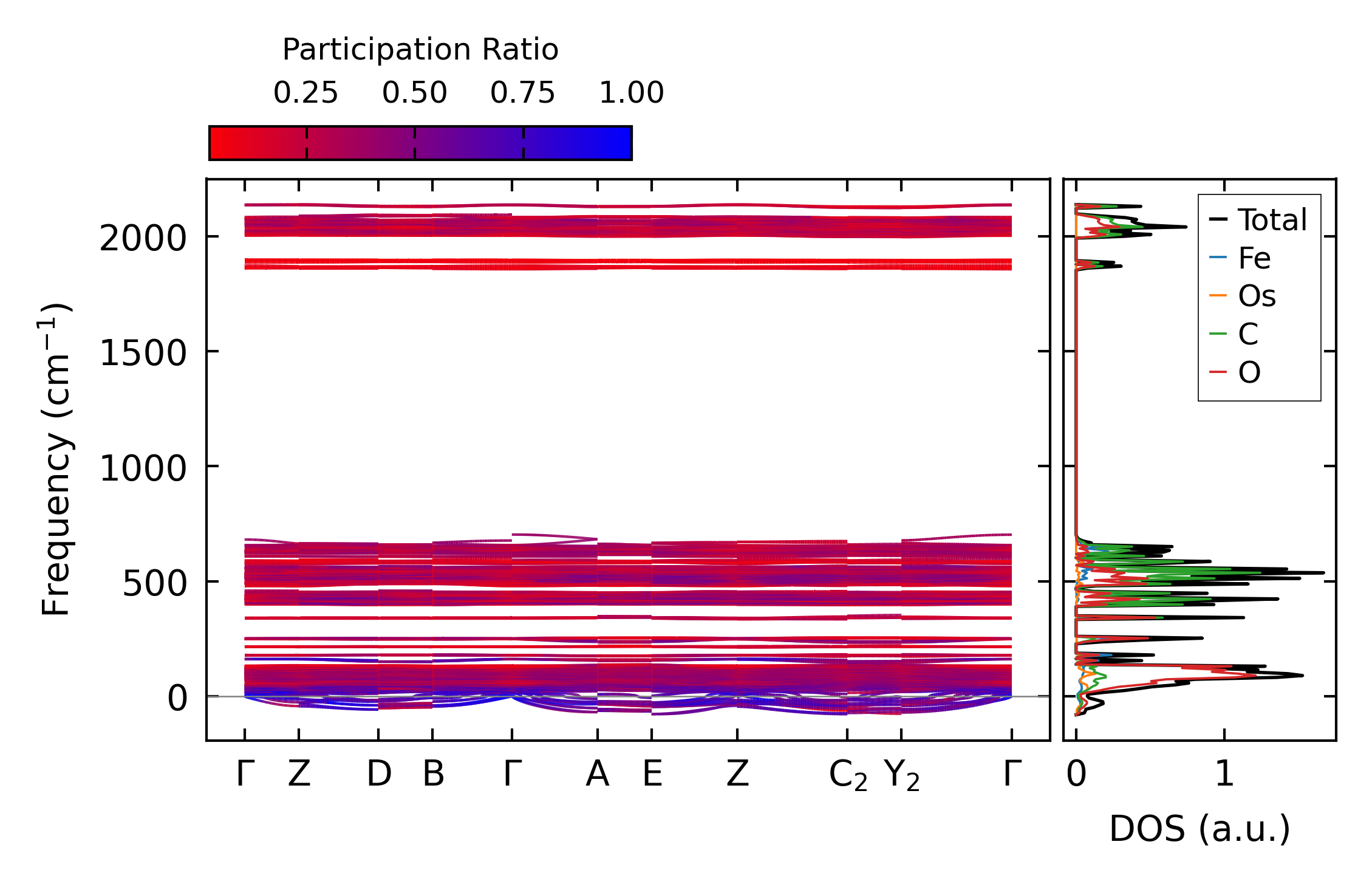 Participation Ratio

0.25 0.50 0.75 1.00

Frequency (cm$^{-1}$)

2000
1500
1000
500
0

Γ Z D B Γ A E Z C$_2$ Y$_2$ Γ

Total
Fe
Os
C
O

0 1

DOS (a.u.)